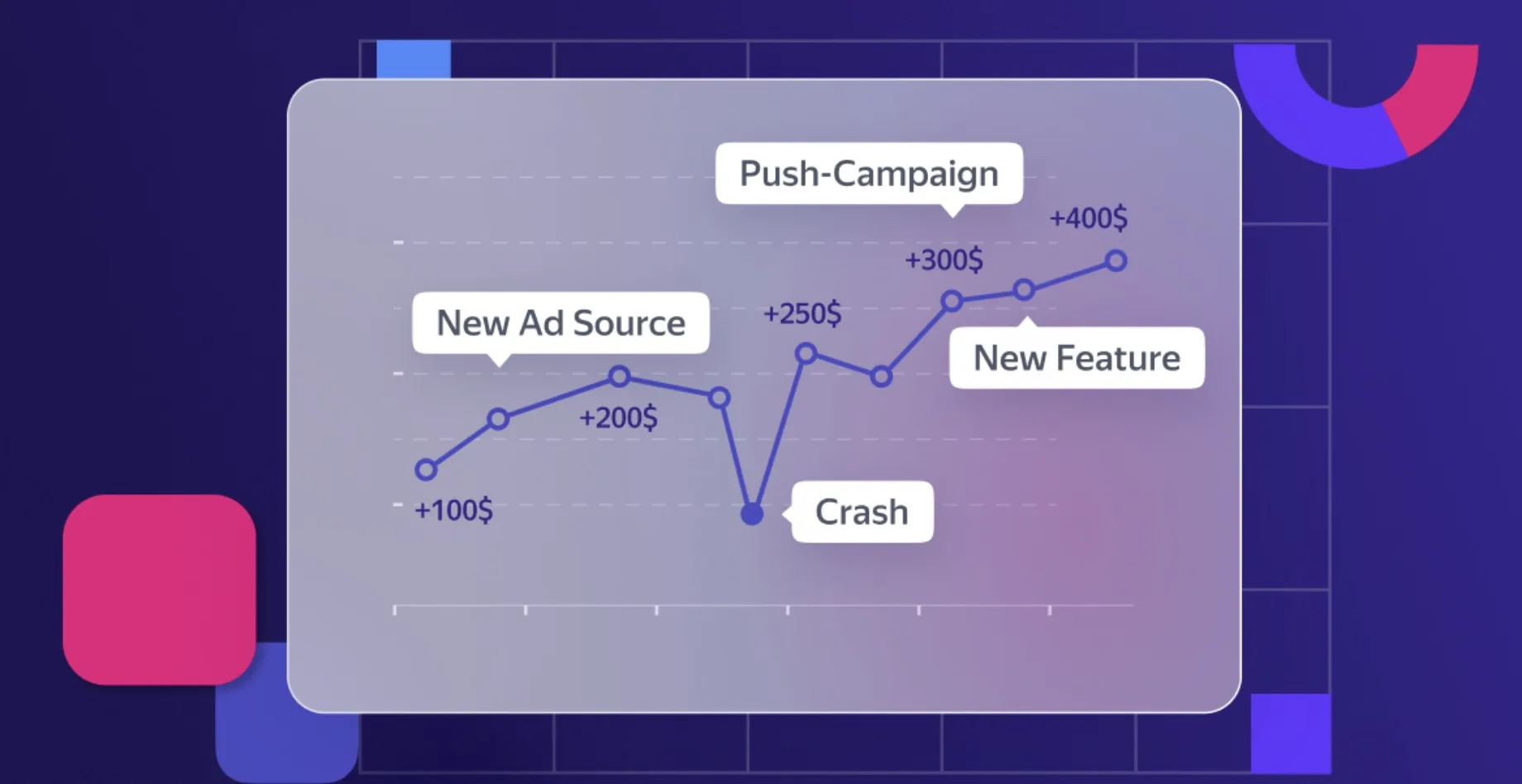 Push-Campaign

+400$

+300$

New Ad Source

+250$

New Feature

+200$

+100$

Crash